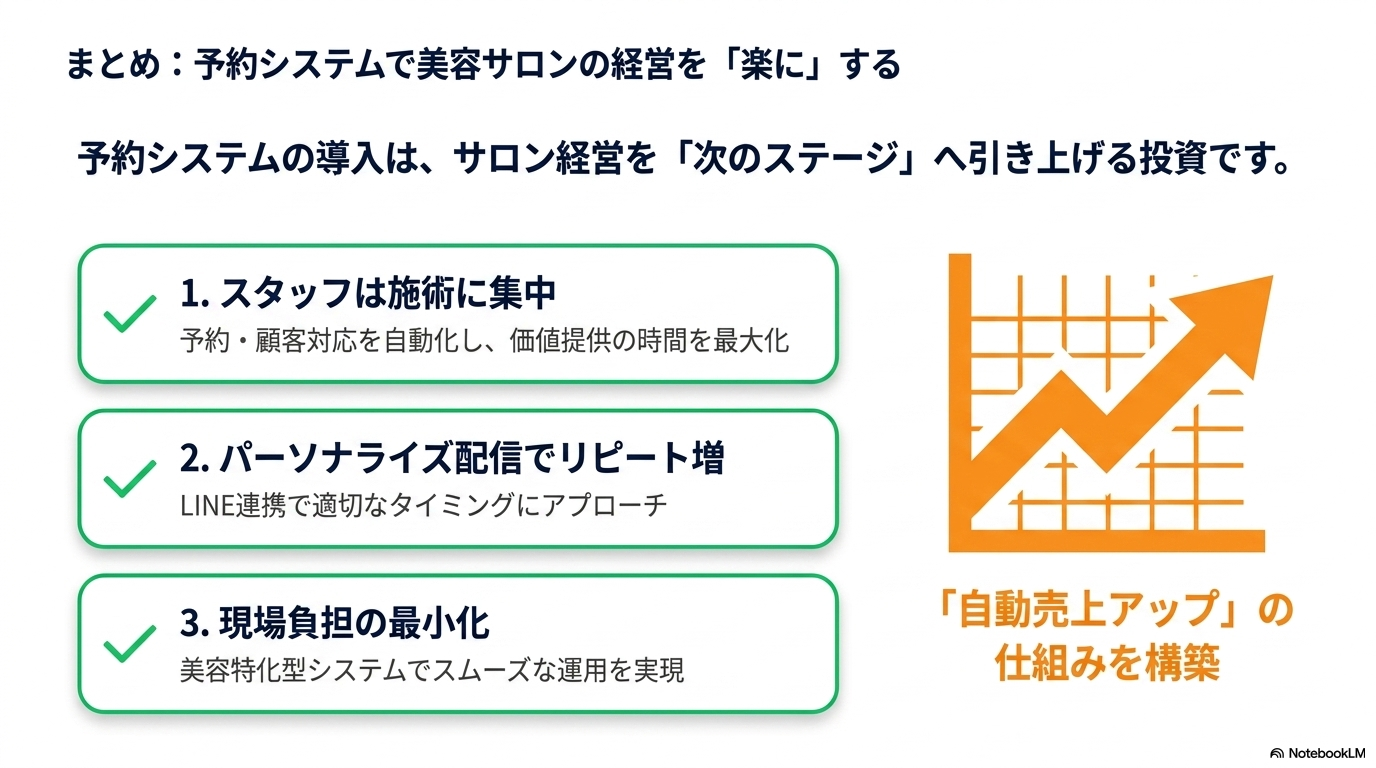 まとめ：予約システムで美容サロンの経営を「楽に」する

予約システムの導入は、サロン経営を「次のステージ」へ引き上げる投資です。

1. スタッフは施術に集中
予約・顧客対応を自動化し、価値提供の時間を最大化

2. パーソナライズ配信でリピート増
LINE連携で適切なタイミングにアプローチ

3. 現場負担の最小化
美容特化型システムでスムーズな運用を実現

「自動売上アップ」の仕組みを構築

NotebookLM